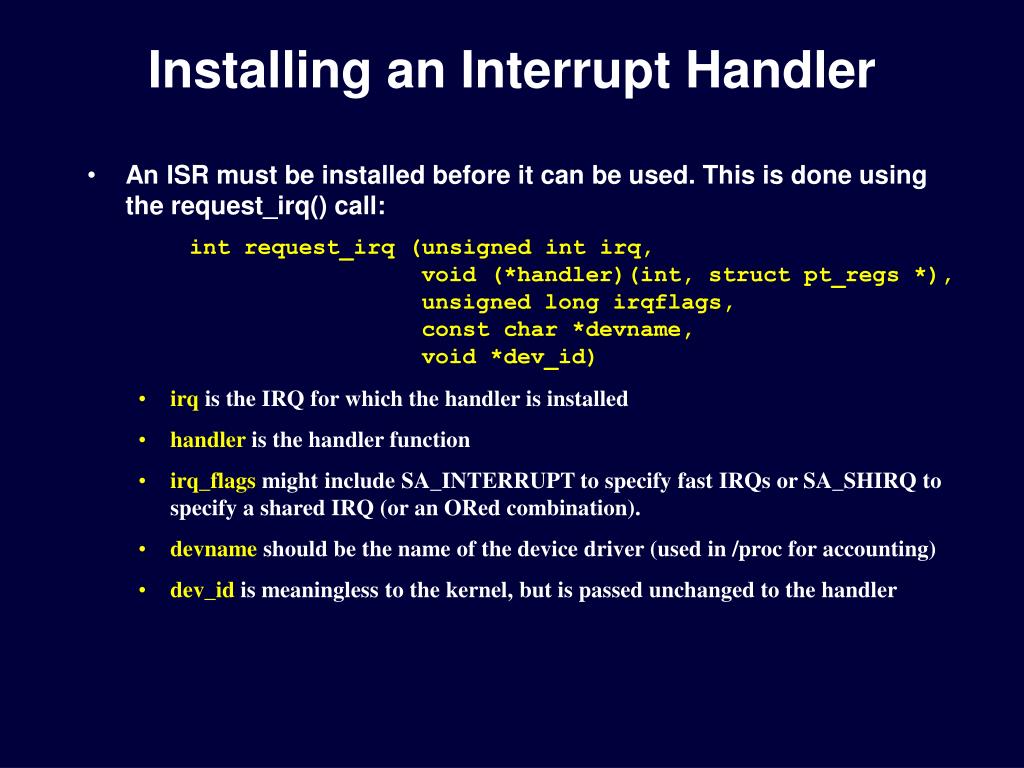 Installing an Interrupt Handler

• An ISR must be installed before it can be used. This is done using the request_irq() call:

int request_irq (unsigned int irq,
                 void (*handler)(int, struct pt_regs *),
                 unsigned long irqflags,
                 const char *devname,
                 void *dev_id)

• irq is the IRQ for which the handler is installed

• handler is the handler function

• irq_flags might include SA_INTERRUPT to specify fast IRQs or SA_SHIRQ to specify a shared IRQ (or an ORed combination).

• devname should be the name of the device driver (used in /proc for accounting)

• dev_id is meaningless to the kernel, but is passed unchanged to the handler